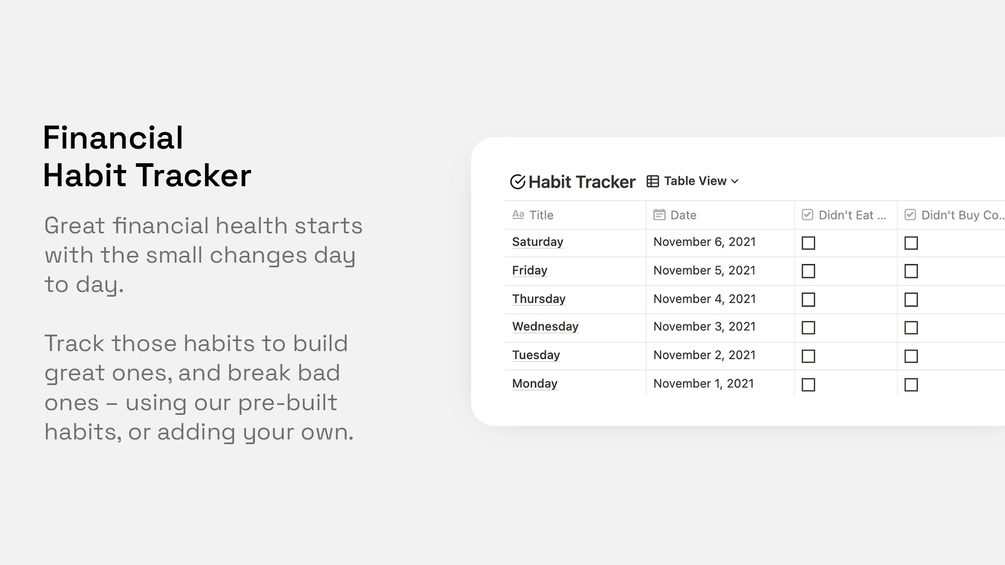 Financial Habit Tracker

Great financial health starts with the small changes day to day.

Track those habits to build great ones, and break bad ones – using our pre-built habits, or adding your own.

Habit Tracker Table View

| Title | Date | Didn't Eat ... | Didn't Buy Co... |
|---|---|---|---|
| Saturday | November 6, 2021 | ☐ | ☐ |
| Friday | November 5, 2021 | ☐ | ☐ |
| Thursday | November 4, 2021 | ☐ | ☐ |
| Wednesday | November 3, 2021 | ☐ | ☐ |
| Tuesday | November 2, 2021 | ☐ | ☐ |
| Monday | November 1, 2021 | ☐ | ☐ |